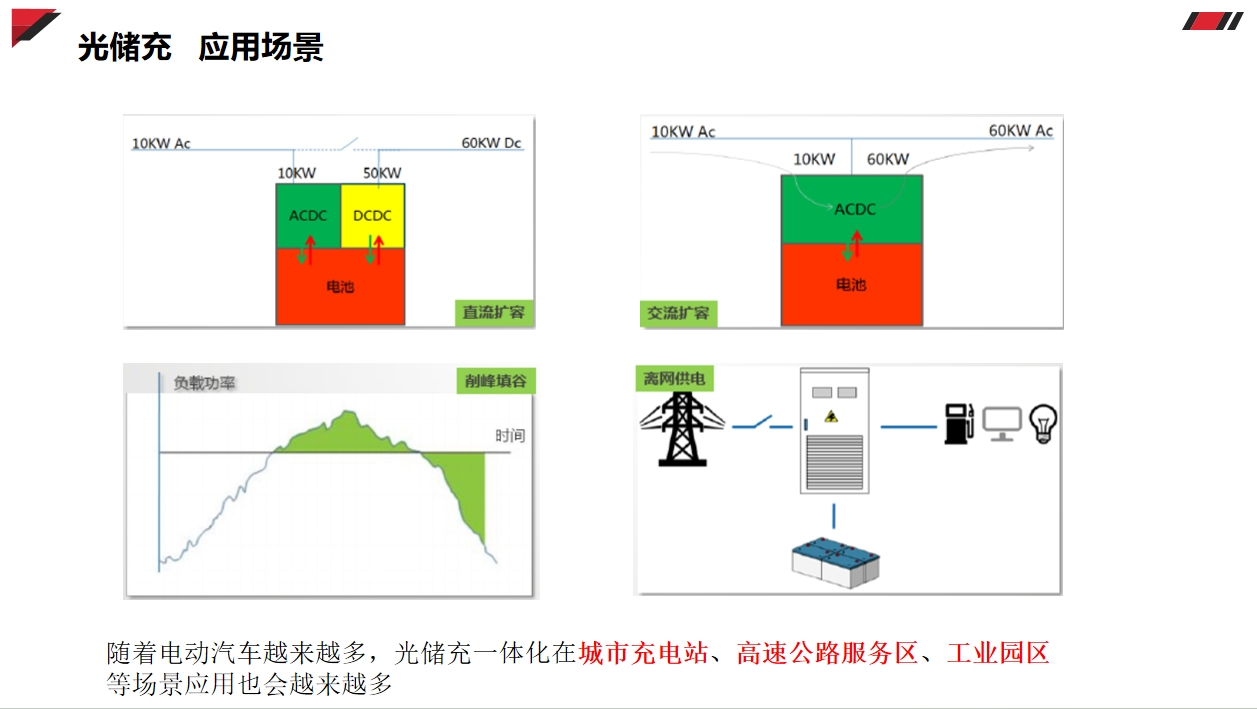 光储充　应用场景

10KW Ac

60KW Dc

10KW

50KW

ACDC

DCDC

电池

直流扩容

10KW Ac

60KW Ac

10KW

60KW

ACDC

电池

交流扩容

负载功率

削峰填谷

时间

离网供电

随着电动汽车越来越多，光储充一体化在城市充电站、高速公路服务区、工业园区等场景应用也会越来越多